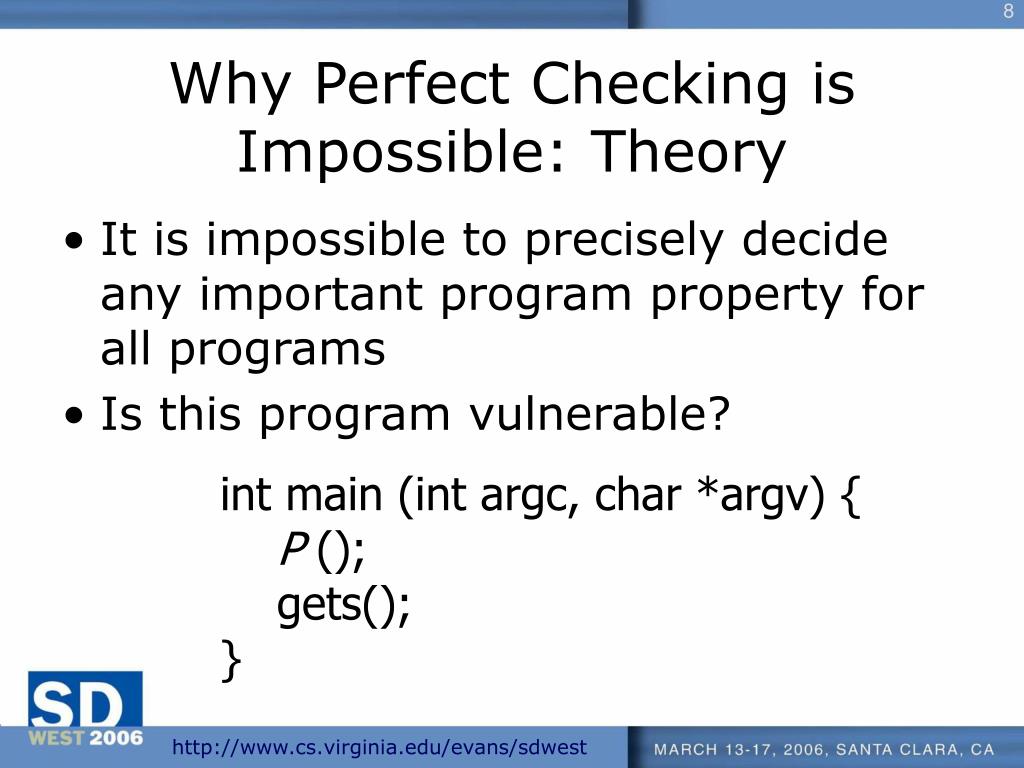 8

Why Perfect Checking is Impossible: Theory

• It is impossible to precisely decide any important program property for all programs

• Is this program vulnerable?

int main (int argc, char *argv) {
    P ();
    gets();
}

SD WEST 2006

http://www.cs.virginia.edu/evans/sdwest

MARCH 13-17, 2006, SANTA CLARA, CA